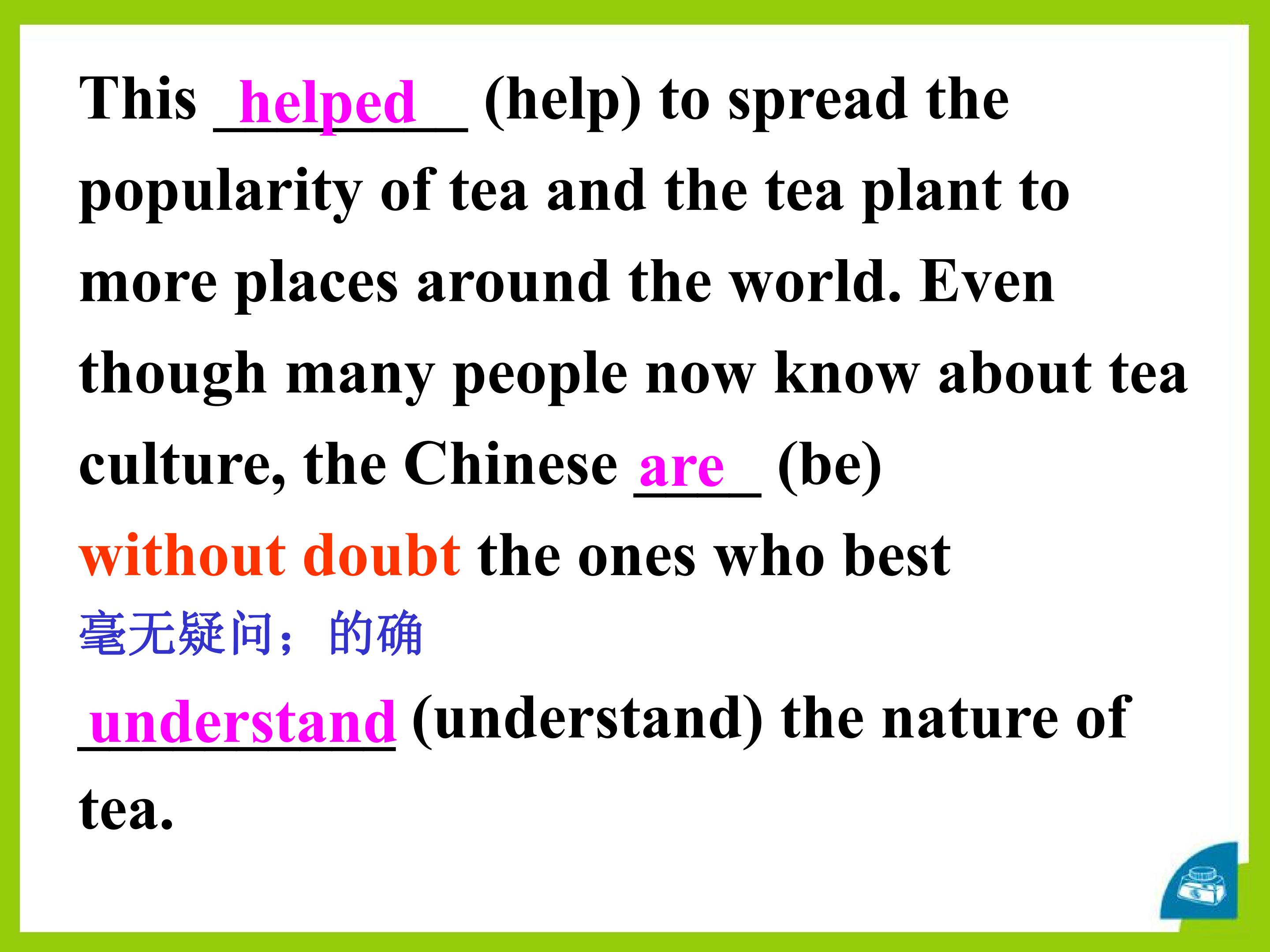 This helped (help) to spread the popularity of tea and the tea plant to more places around the world. Even though many people now know about tea culture, the Chinese are (be) without doubt the ones who best

毫无疑问；的确

understand (understand) the nature of tea.